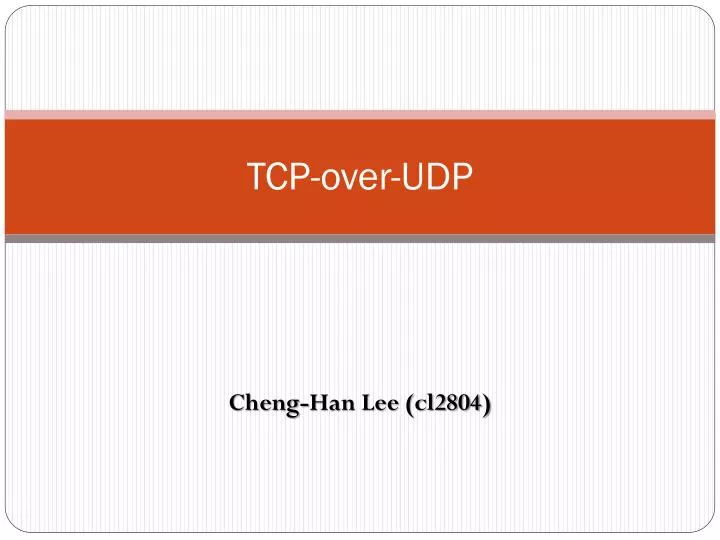 TCP-over-UDP

Cheng-Han Lee (cl2804)